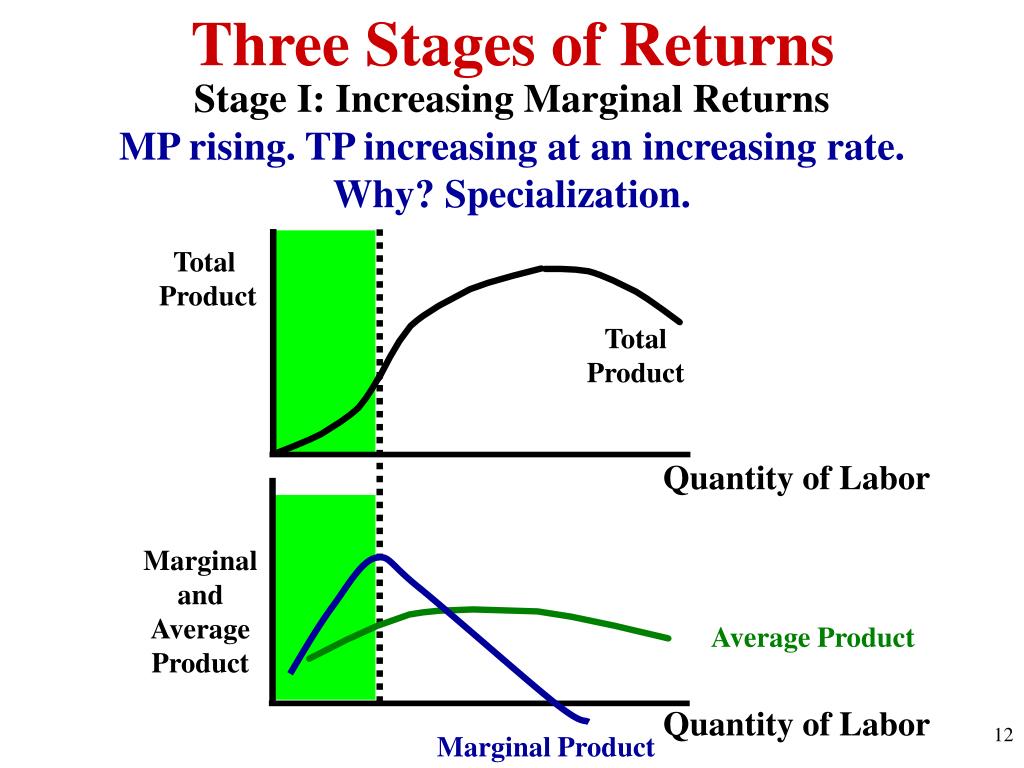 Three Stages of Returns

Stage I: Increasing Marginal Returns

MP rising. TP increasing at an increasing rate.

Why? Specialization.

Total Product

Total Product

Quantity of Labor

Marginal and Average Product

Average Product

Quantity of Labor

Marginal Product

12